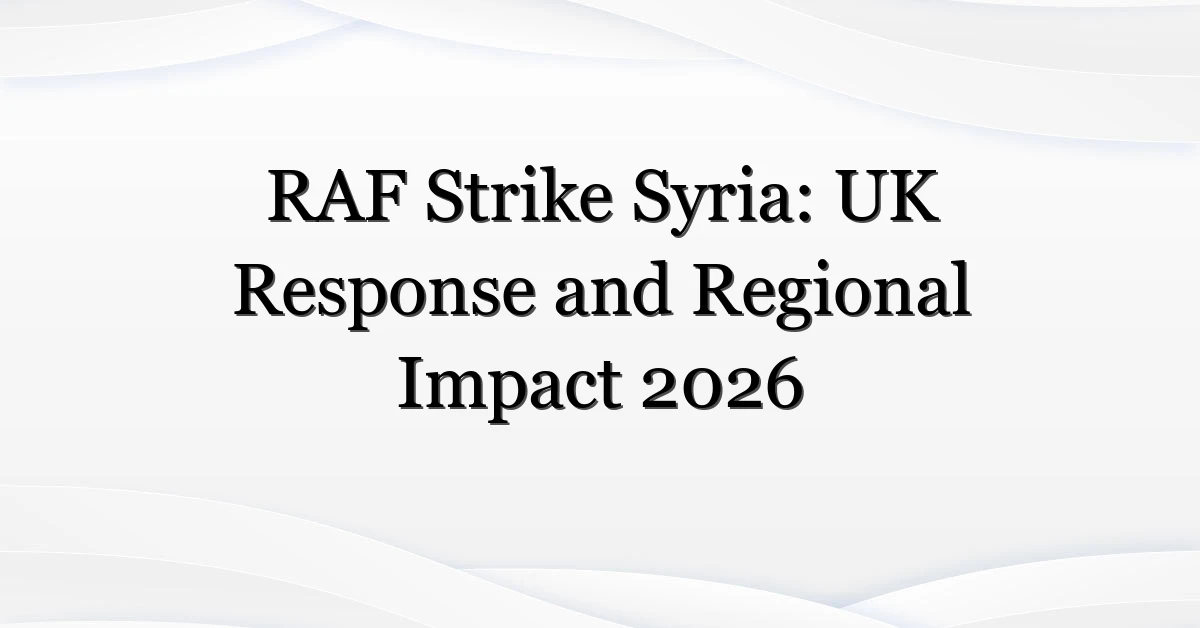 RAF Strike Syria: UK Response and Regional Impact 2026